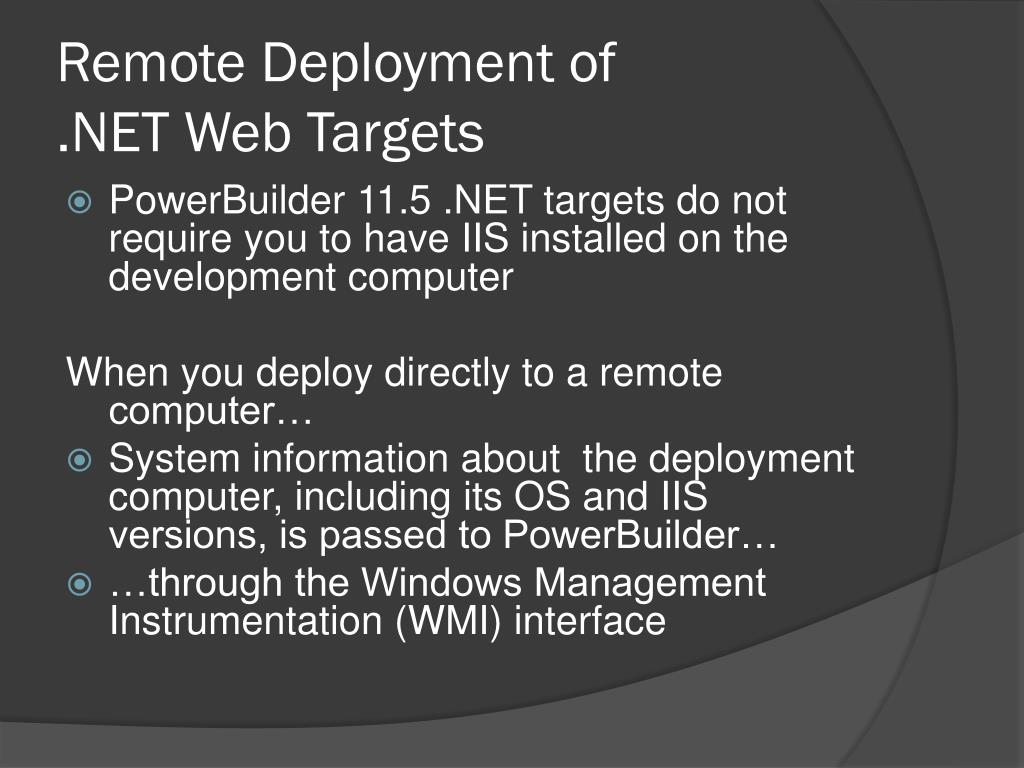 Remote Deployment of .NET Web Targets

PowerBuilder 11.5 .NET targets do not require you to have IIS installed on the development computer

When you deploy directly to a remote computer…

System information about  the deployment computer, including its OS and IIS versions, is passed to PowerBuilder…

…through the Windows Management Instrumentation (WMI) interface